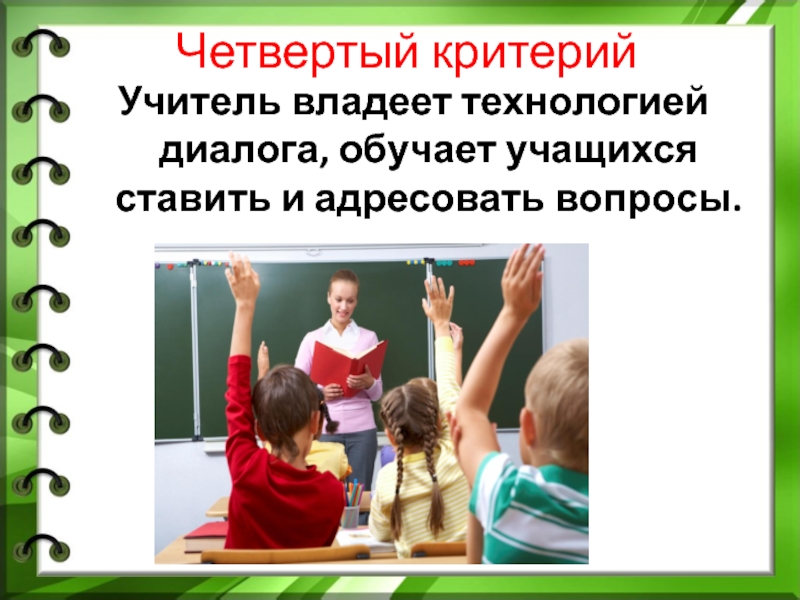 Четвертый критерий

Учитель владеет технологией диалога, обучает учащихся ставить и адресовать вопросы.